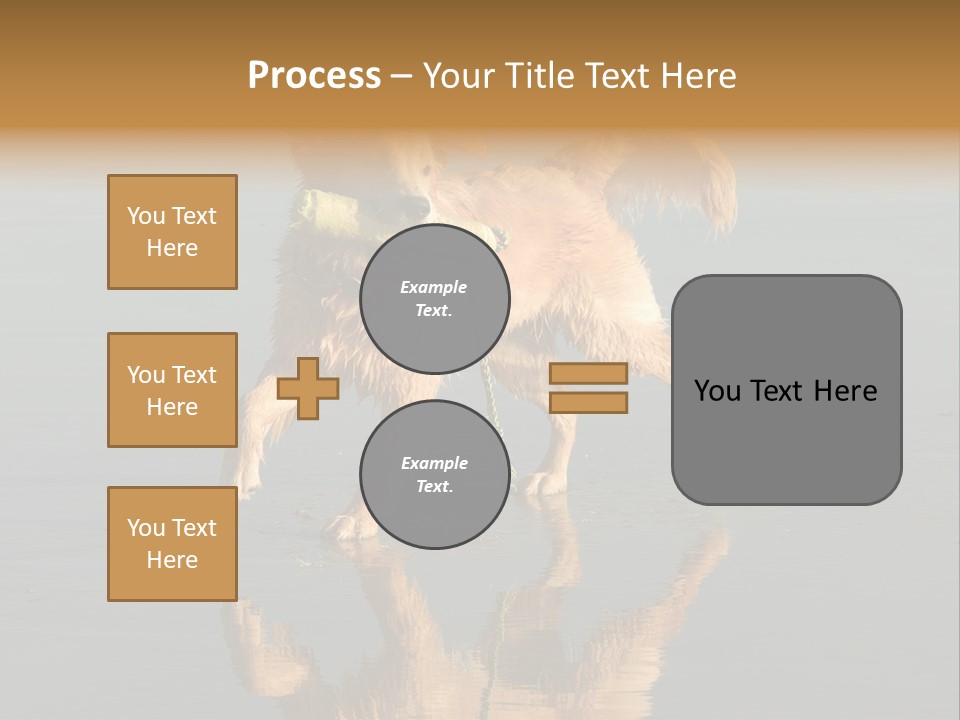 Process – Your Title Text Here

You Text Here

You Text Here

You Text Here

Example Text.

Example Text.

You Text Here